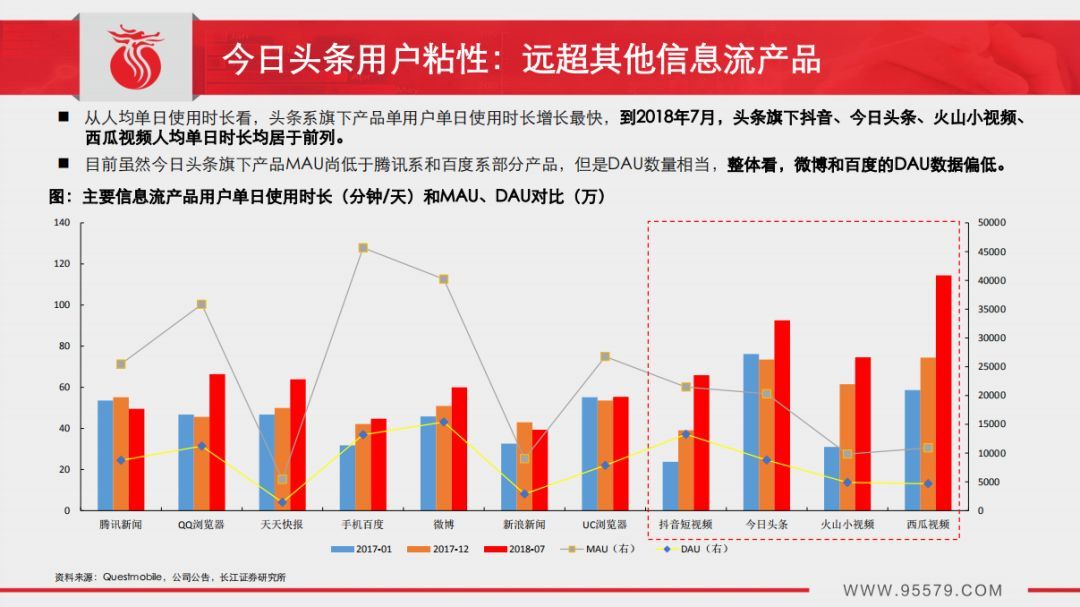 今日头条用户粘性：远超其他信息流产品

■ 从人均单日使用时长看，头条系旗下产品单用户单日使用时长增长最快，到2018年7月，头条旗下抖音、今日头条、火山小视频、西瓜视频人均单日时长均居于前列。

■ 目前虽然今日头条旗下产品MAU尚低于腾讯系和百度系部分产品，但是DAU数量相当，整体看，微博和百度的DAU数据偏低。

图：主要信息流产品用户单日使用时长（分钟/天）和MAU、DAU对比（万）

140
120
100
80
60
40
20
0

50000
45000
40000
35000
30000
25000
20000
15000
10000
5000
0

腾讯新闻 QQ浏览器 天天快报 手机百度 微博 新浪新闻 UC浏览器 抖音短视频 今日头条 火山小视频 西瓜视频

2017-01 2017-12 2018-07 MAU（右） DAU（右）

资料来源：Questmobile，公司公告，长江证券研究所

WWW.95579.COM